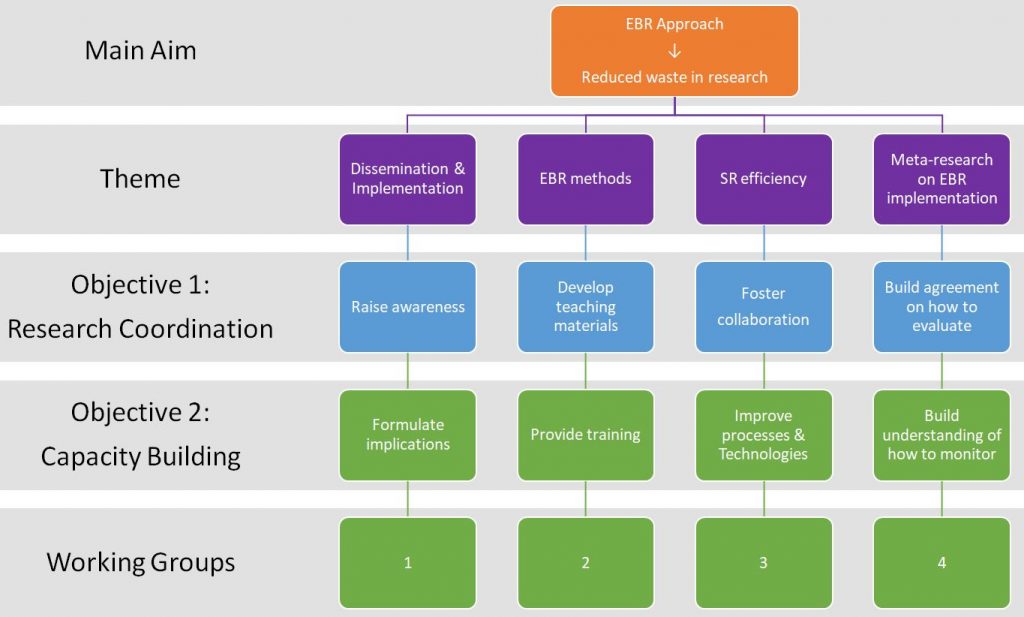 Main Aim

EBR Approach
↓
Reduced waste in research

Theme

Dissemination & Implementation

EBR methods

SR efficiency

Meta-research on EBR implementation

Objective 1:
Research Coordination

Raise awareness

Develop teaching materials

Foster collaboration

Build agreement on how to evaluate

Objective 2:
Capacity Building

Formulate implications

Provide training

Improve processes & Technologies

Build understanding of how to monitor

Working Groups

1

2

3

4